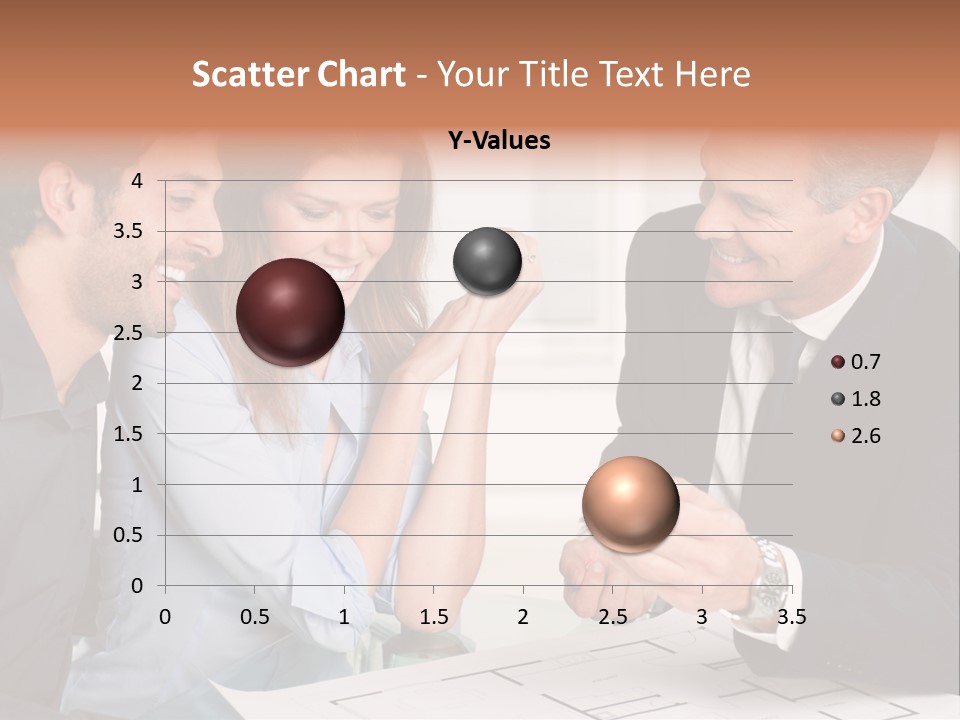 Scatter Chart - Your Title Text Here

Y-Values

4
3.5
3
2.5
2
1.5
1
0.5
0

0 0.5 1 1.5 2 2.5 3 3.5

0.7
1.8
2.6